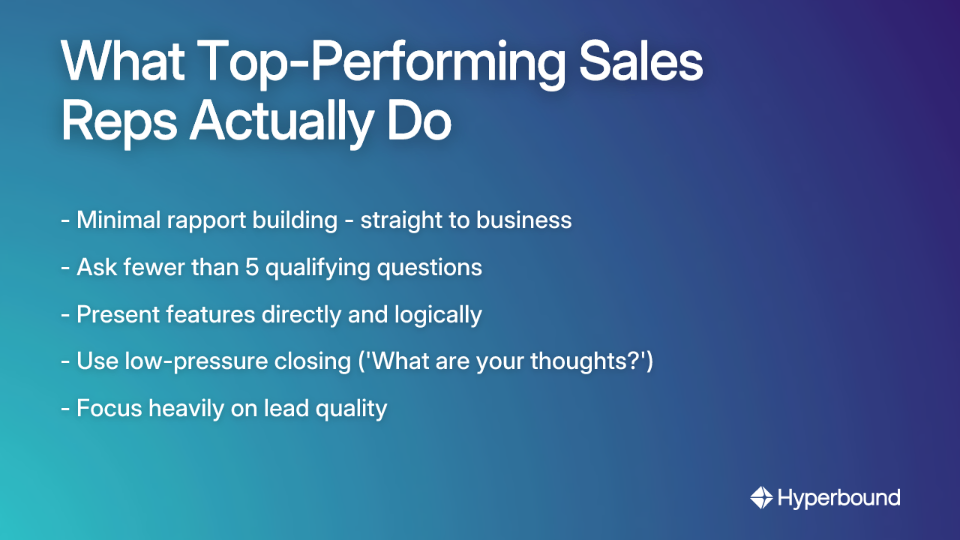 What Top-Performing Sales Reps Actually Do

- Minimal rapport building - straight to business

- Ask fewer than 5 qualifying questions

- Present features directly and logically

- Use low-pressure closing ('What are your thoughts?')

- Focus heavily on lead quality

Hyperbound